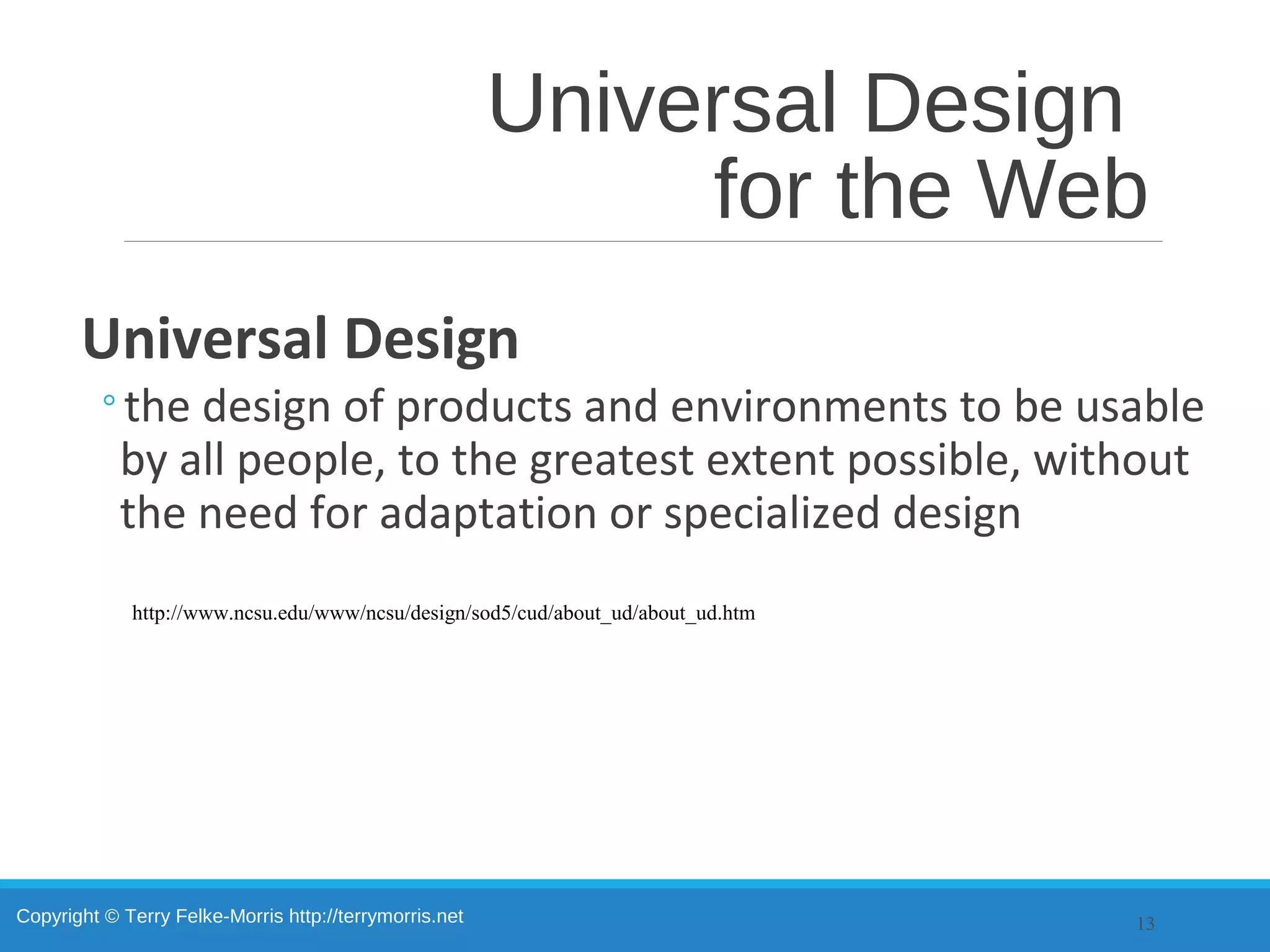 Universal Design for the Web

Universal Design

◦ the design of products and environments to be usable by all people, to the greatest extent possible, without the need for adaptation or specialized design

http://www.ncsu.edu/www/ncsu/design/sod5/cud/about_ud/about_ud.htm

Copyright © Terry Felke-Morris http://terrymorris.net

13